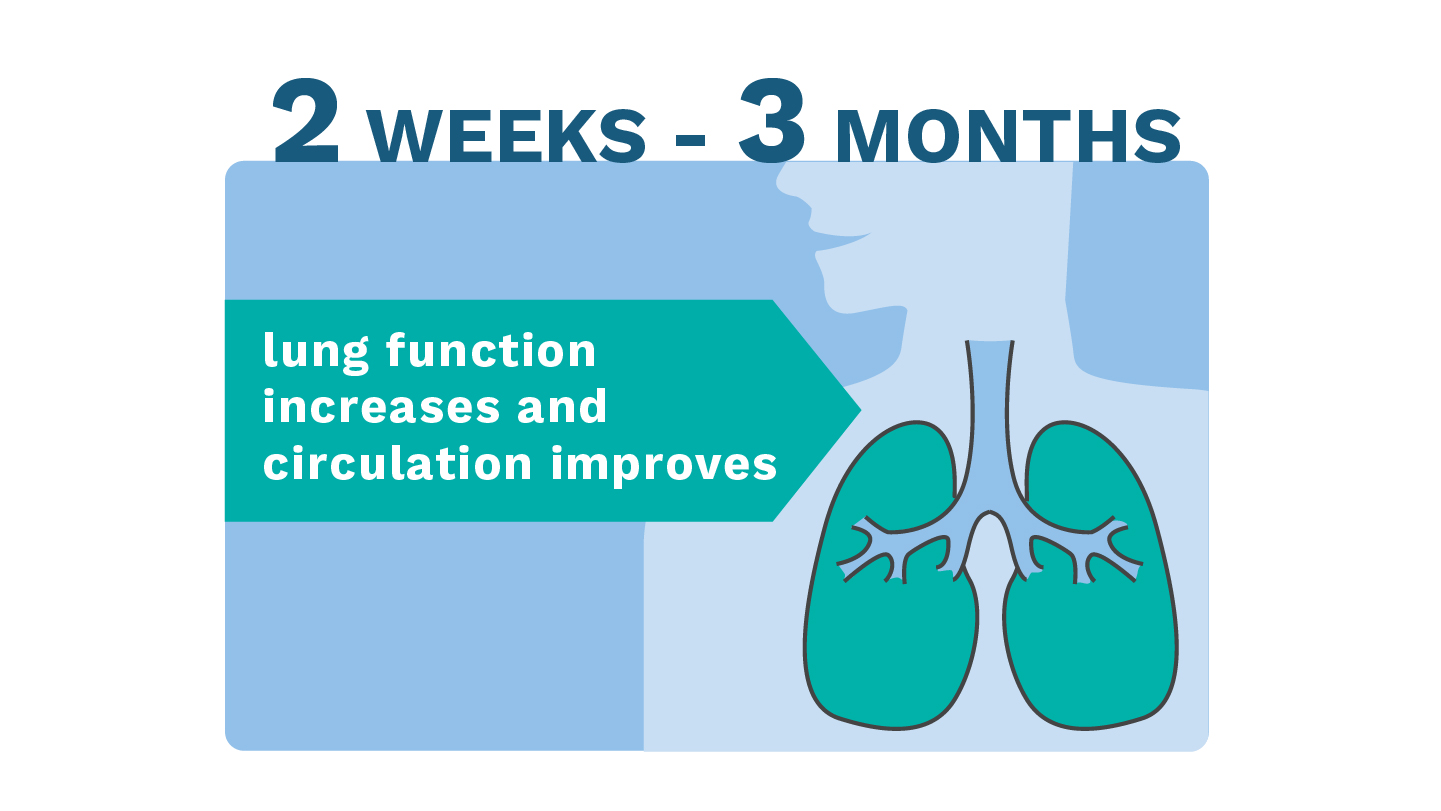 2 WEEKS - 3 MONTHS

lung function increases and circulation improves